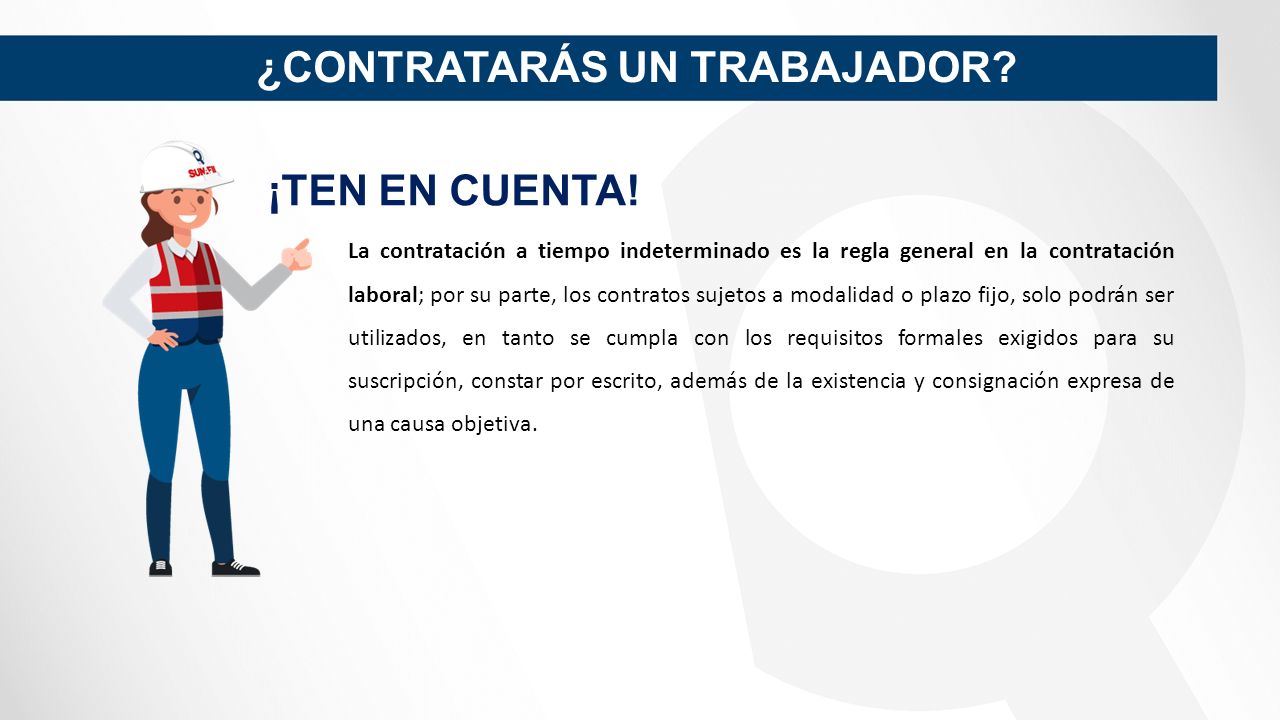 ¿CONTRATARÁS UN TRABAJADOR?

SUNAFIL

¡TEN EN CUENTA!

La contratación a tiempo indeterminado es la regla general en la contratación laboral; por su parte, los contratos sujetos a modalidad o plazo fijo, solo podrán ser utilizados, en tanto se cumpla con los requisitos formales exigidos para su suscripción, constar por escrito, además de la existencia y consignación expresa de una causa objetiva.